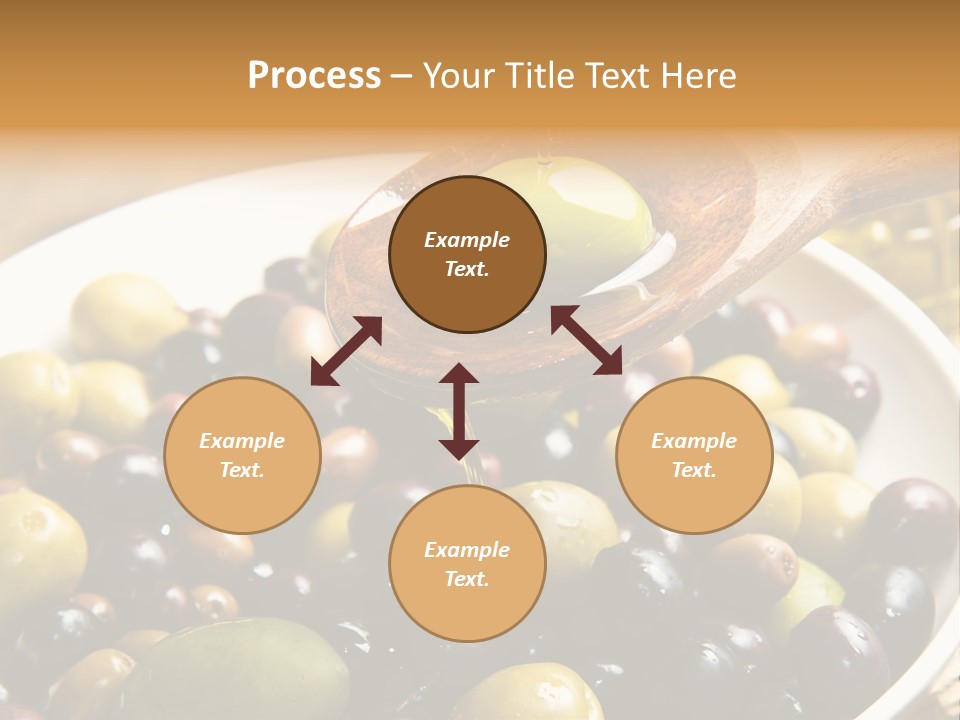 Process – Your Title Text Here

Example Text.

Example Text.

Example Text.

Example Text.